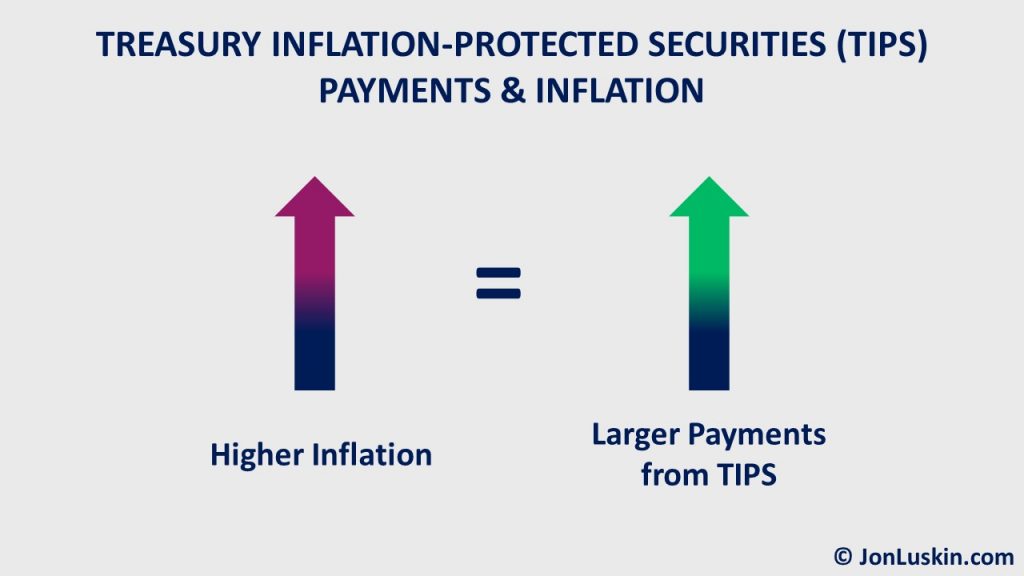 TREASURY INFLATION-PROTECTED SECURITIES (TIPS)
PAYMENTS & INFLATION

=

Higher Inflation

Larger Payments from TIPS

© JonLuskin.com